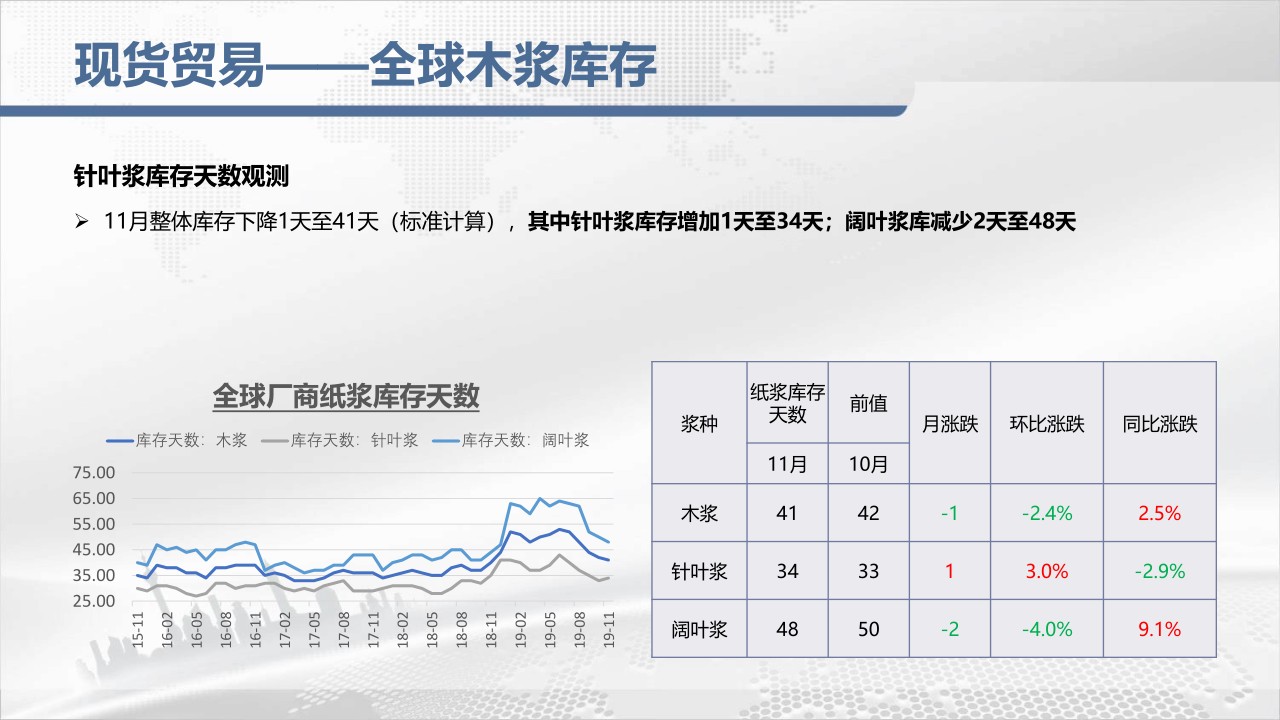 现货贸易——全球木浆库存

针叶浆库存天数观测

➢ 11月整体库存下降1天至41天（标准计算），其中针叶浆库存增加1天至34天；阔叶浆库减少2天至48天

全球厂商纸浆库存天数

库存天数：木浆　库存天数：针叶浆　库存天数：阔叶浆

75.00
65.00
55.00
45.00
35.00
25.00

15-11 16-02 16-05 16-08 16-11 17-02 17-05 17-08 17-11 18-02 18-05 18-08 18-11 19-02 19-05 19-08 19-11

| 浆种 | 纸浆库存天数 | 前值 | 月涨跌 | 环比涨跌 | 同比涨跌 |
|---|---|---|---|---|---|
| | 11月 | 10月 | | | |
| 木浆 | 41 | 42 | -1 | -2.4% | 2.5% |
| 针叶浆 | 34 | 33 | 1 | 3.0% | -2.9% |
| 阔叶浆 | 48 | 50 | -2 | -4.0% | 9.1% |